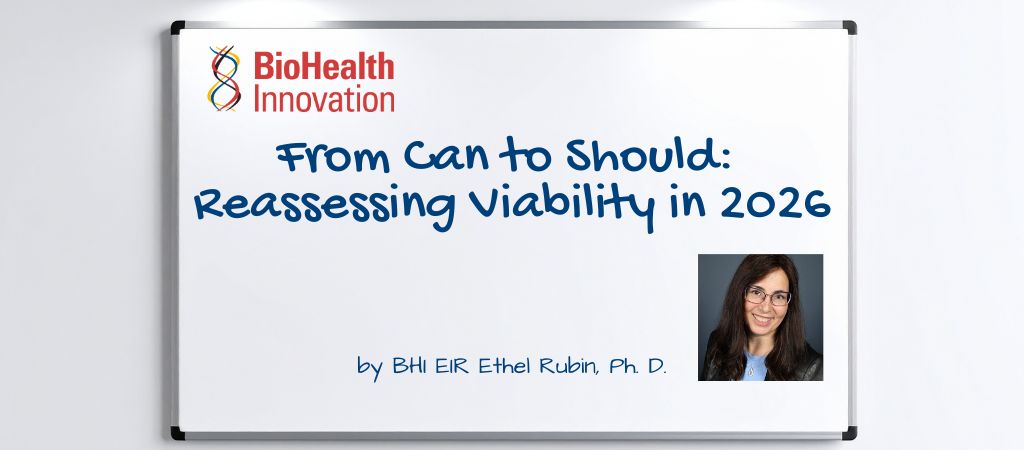 BioHealth Innovation

From Can to Should: Reassessing Viability in 2026

by BHI EIR Ethel Rubin, Ph. D.